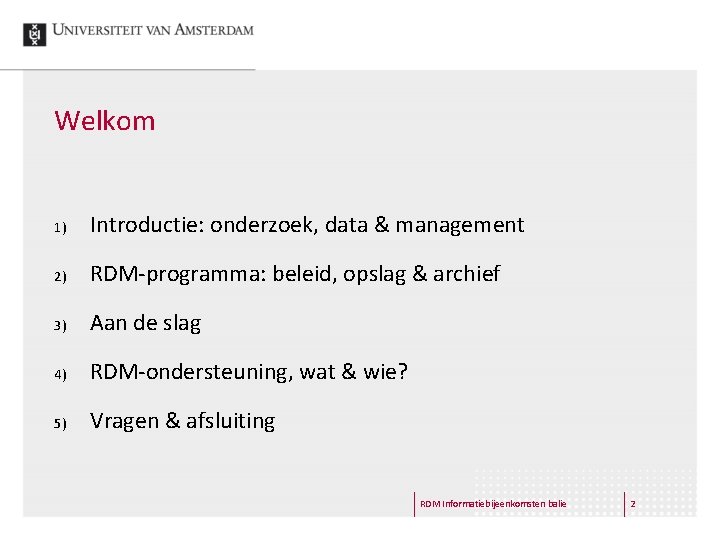 UNIVERSITEIT VAN AMSTERDAM

Welkom

1) Introductie: onderzoek, data & management

2) RDM-programma: beleid, opslag & archief

3) Aan de slag

4) RDM-ondersteuning, wat & wie?

5) Vragen & afsluiting

RDM Informatiebijeenkomsten balie

2